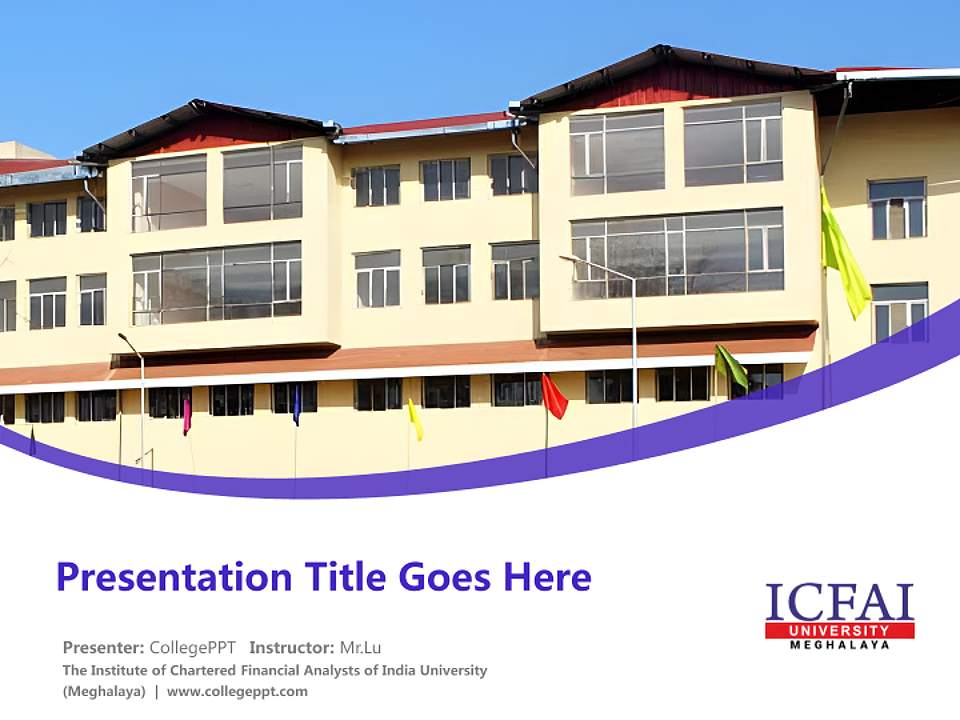 Presentation Title Goes Here

Presenter: CollegePPT Instructor: Mr.Lu
The Institute of Chartered Financial Analysts of India University (Meghalaya) | www.collegeppt.com

ICFAI
UNIVERSITY
MEGHALAYA